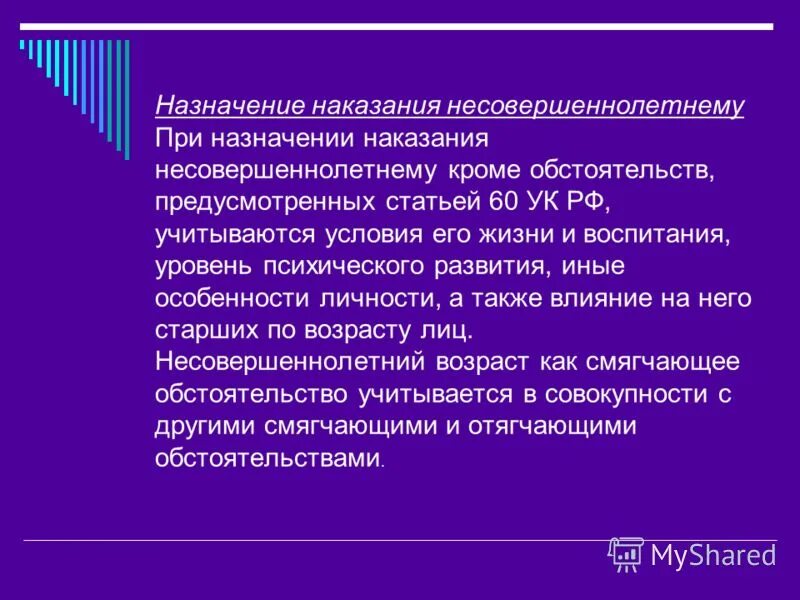 Назначение наказания несовершеннолетнему
При назначении наказания несовершеннолетнему кроме обстоятельств, предусмотренных статьей 60 УК РФ, учитываются условия его жизни и воспитания, уровень психического развития, иные особенности личности, а также влияние на него старших по возрасту лиц.
Несовершеннолетний возраст как смягчающее обстоятельство учитывается в совокупности с другими смягчающими и отягчающими обстоятельствами.

MyShared